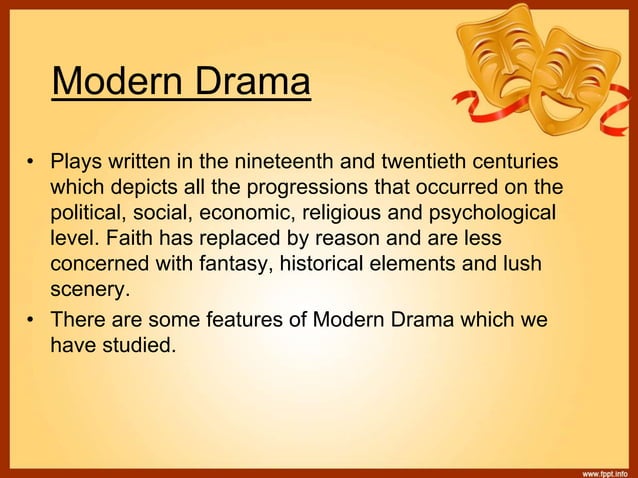 Modern Drama

• Plays written in the nineteenth and twentieth centuries which depicts all the progressions that occurred on the political, social, economic, religious and psychological level. Faith has replaced by reason and are less concerned with fantasy, historical elements and lush scenery.

• There are some features of Modern Drama which we have studied.

www.fppt.info